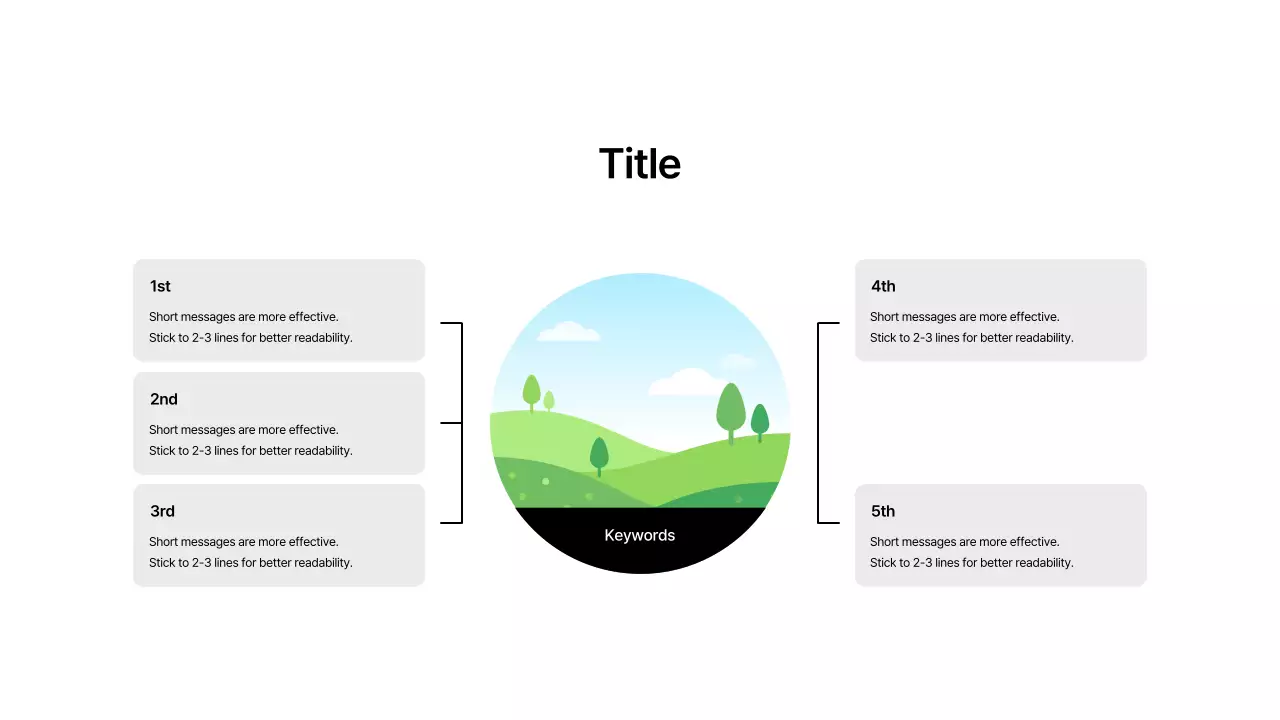 Title

1st
Short messages are more effective.
Stick to 2-3 lines for better readability.

2nd
Short messages are more effective.
Stick to 2-3 lines for better readability.

3rd
Short messages are more effective.
Stick to 2-3 lines for better readability.

Keywords

4th
Short messages are more effective.
Stick to 2-3 lines for better readability.

5th
Short messages are more effective.
Stick to 2-3 lines for better readability.